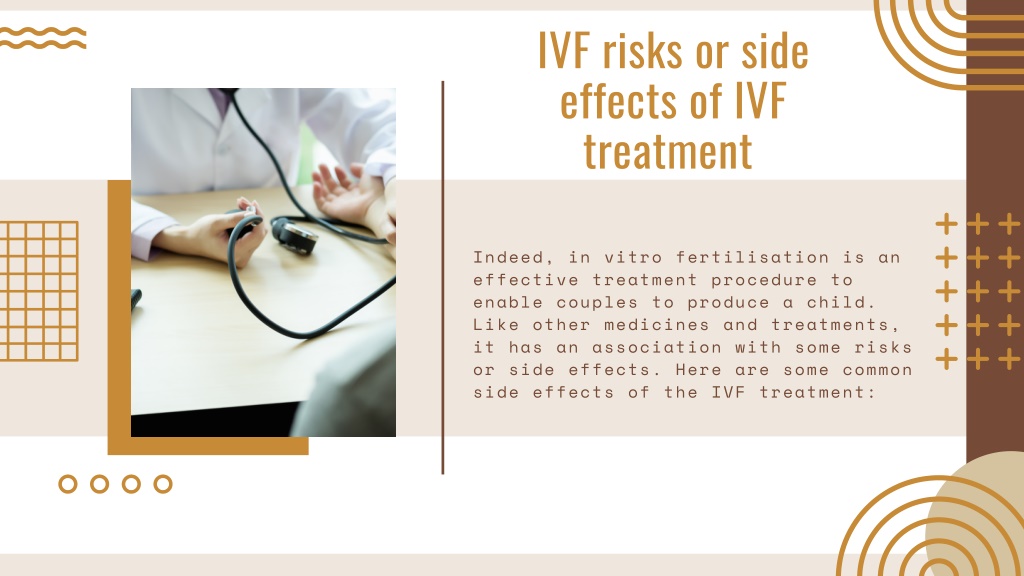 IVF risks or side effects of IVF treatment

Indeed, in vitro fertilisation is an effective treatment procedure to enable couples to produce a child. Like other medicines and treatments, it has an association with some risks or side effects. Here are some common side effects of the IVF treatment: